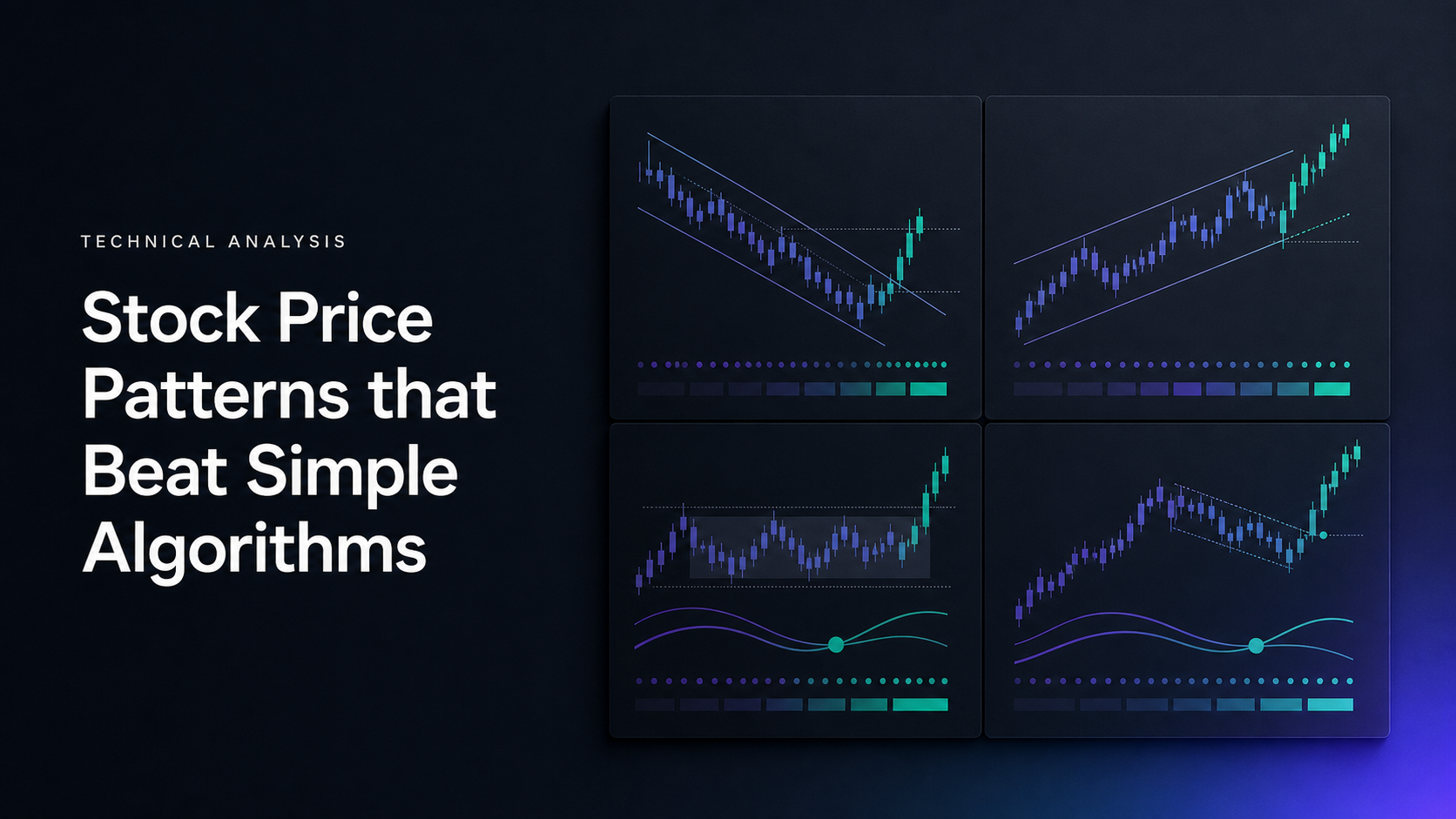 TECHNICAL ANALYSIS

Stock Price Patterns that Beat Simple Algorithms